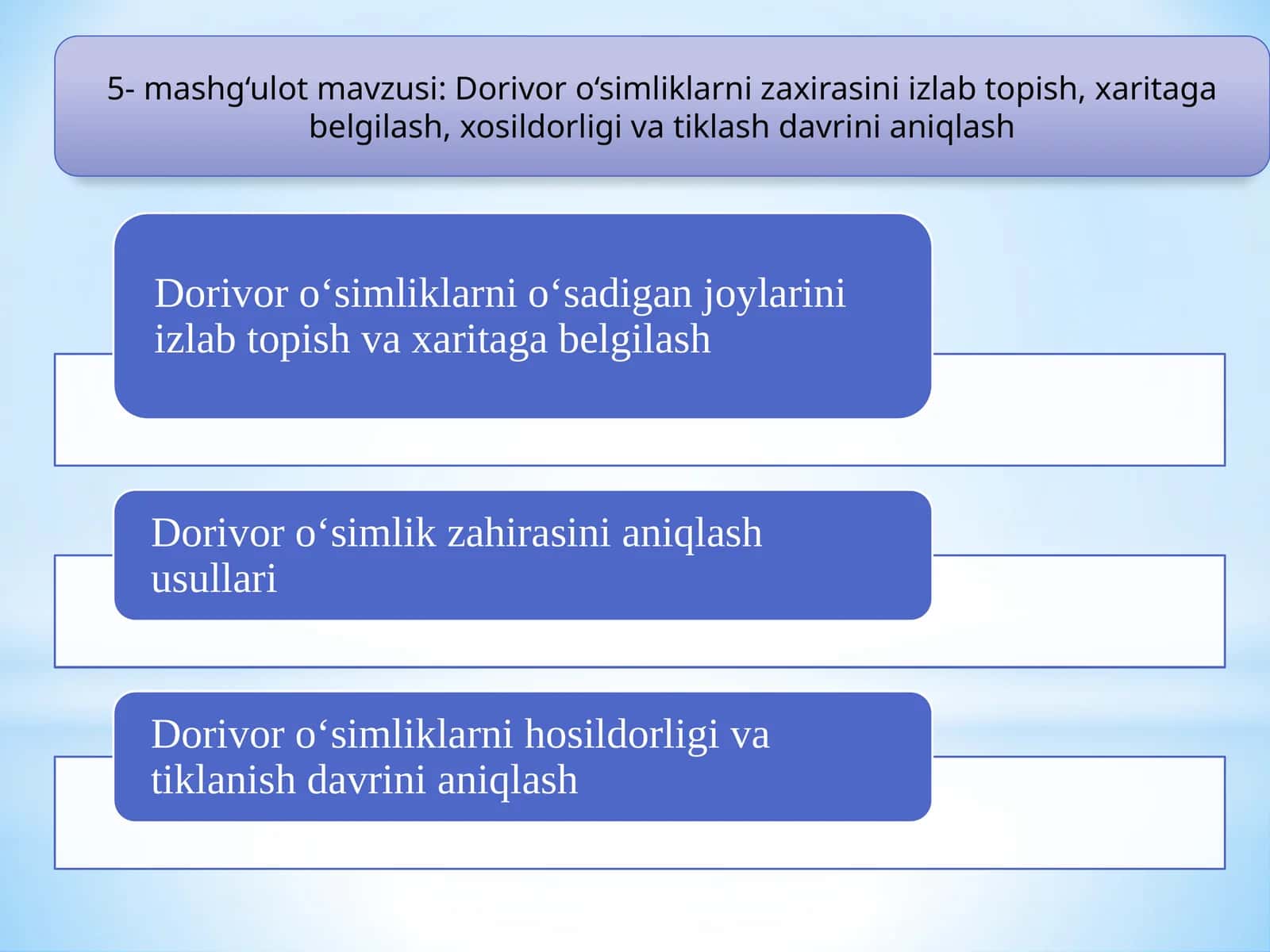 5- mashg‘ulot mavzusi: Dorivor o‘simliklarni zaxirasini izlab topish, xaritaga belgilash, xosildorligi va tiklash davrini aniqlash

Dorivor o‘simliklarni o‘sadigan joylarini izlab topish va xaritaga belgilash

Dorivor o‘simlik zahirasini aniqlash usullari

Dorivor o‘simliklarni hosildorligi va tiklanish davrini aniqlash